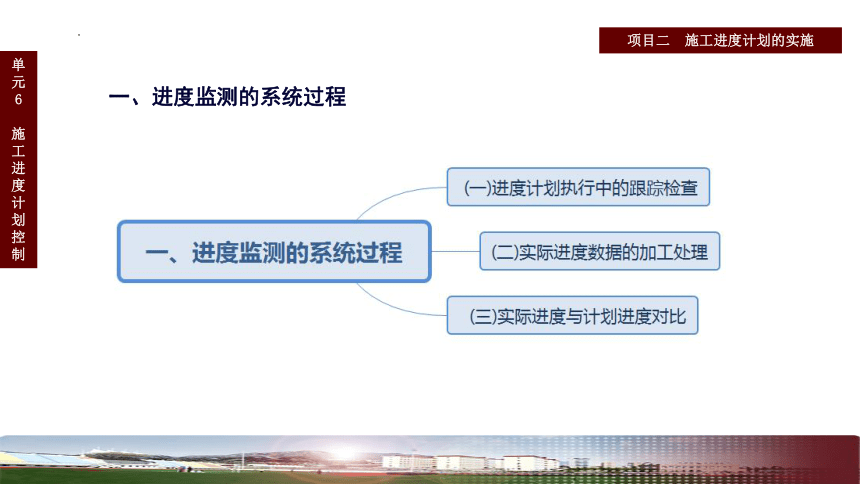 项目二　施工进度计划的实施

单元6 施工进度计划控制

一、进度监测的系统过程

一、进度监测的系统过程

(一)进度计划执行中的跟踪检查

(二)实际进度数据的加工处理

(三)实际进度与计划进度对比